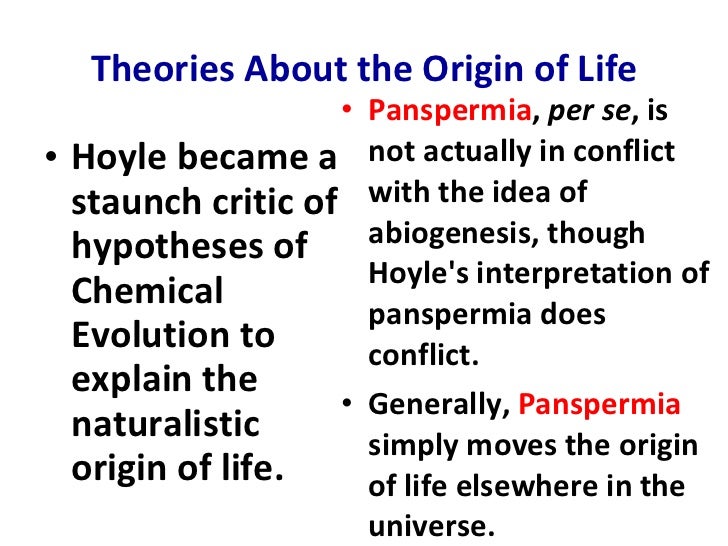 Theories About the Origin of Life

• Hoyle became a staunch critic of hypotheses of Chemical Evolution to explain the naturalistic origin of life.

• Panspermia, per se, is not actually in conflict with the idea of abiogenesis, though Hoyle's interpretation of panspermia does conflict.

• Generally, Panspermia simply moves the origin of life elsewhere in the universe.